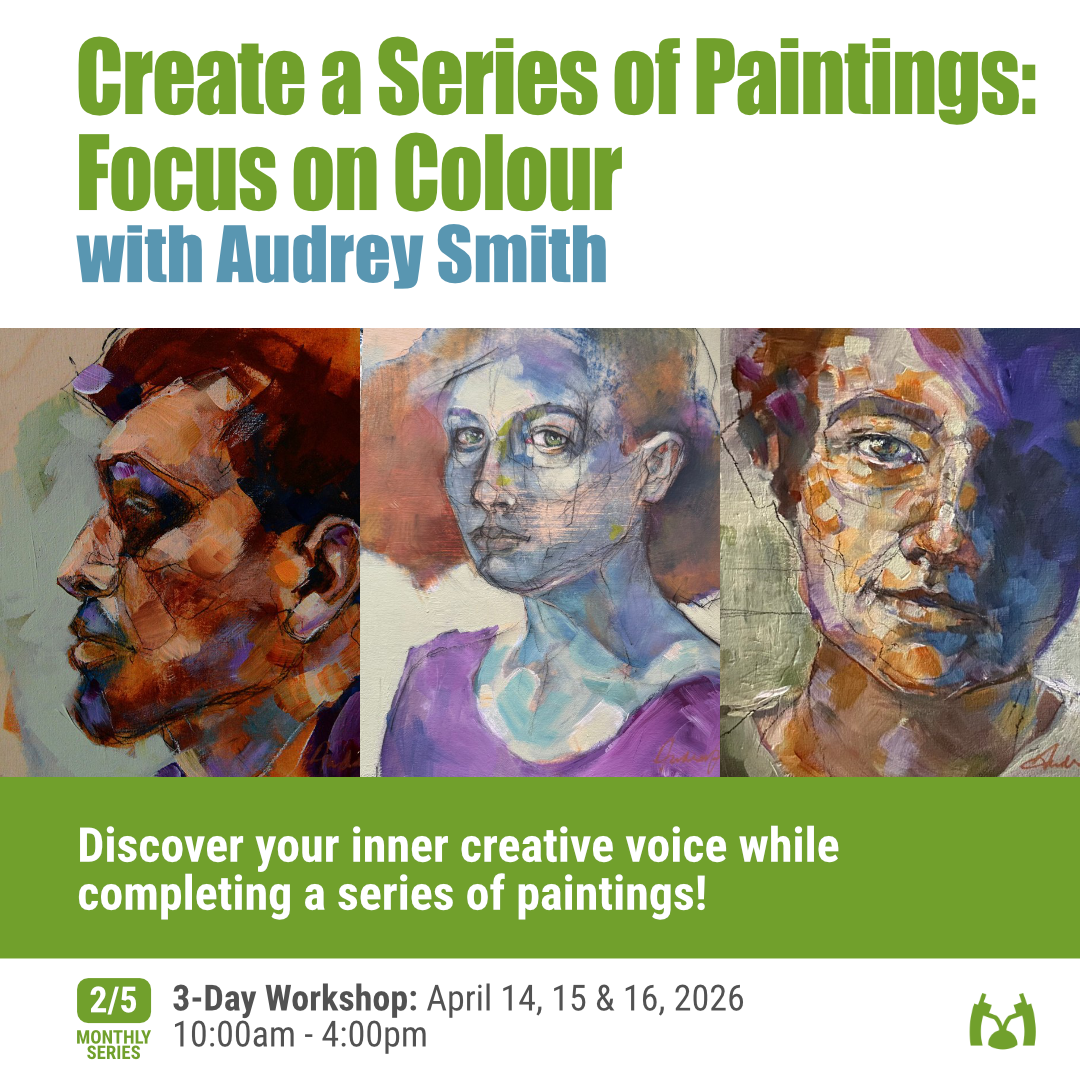 Create a Series of Paintings: Focus on Colour
with Audrey Smith

Discover your inner creative voice while completing a series of paintings!

2/5
MONTHLY SERIES

3-Day Workshop: April 14, 15 & 16, 2026
10:00am - 4:00pm